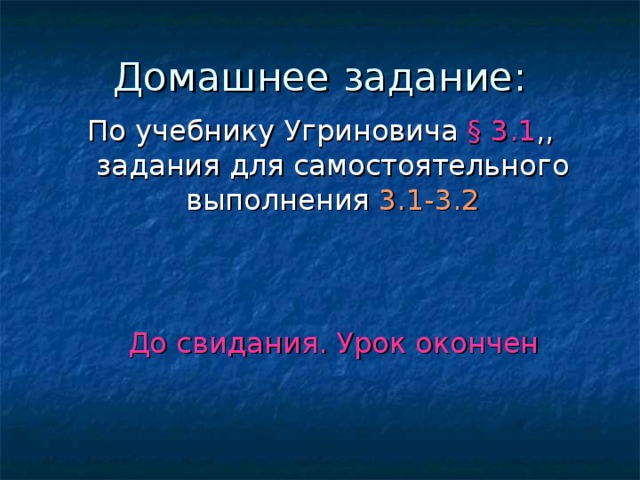 Домашнее задание:

По учебнику Угриновича § 3.1,, задания для самостоятельного выполнения 3.1-3.2

До свидания. Урок окончен